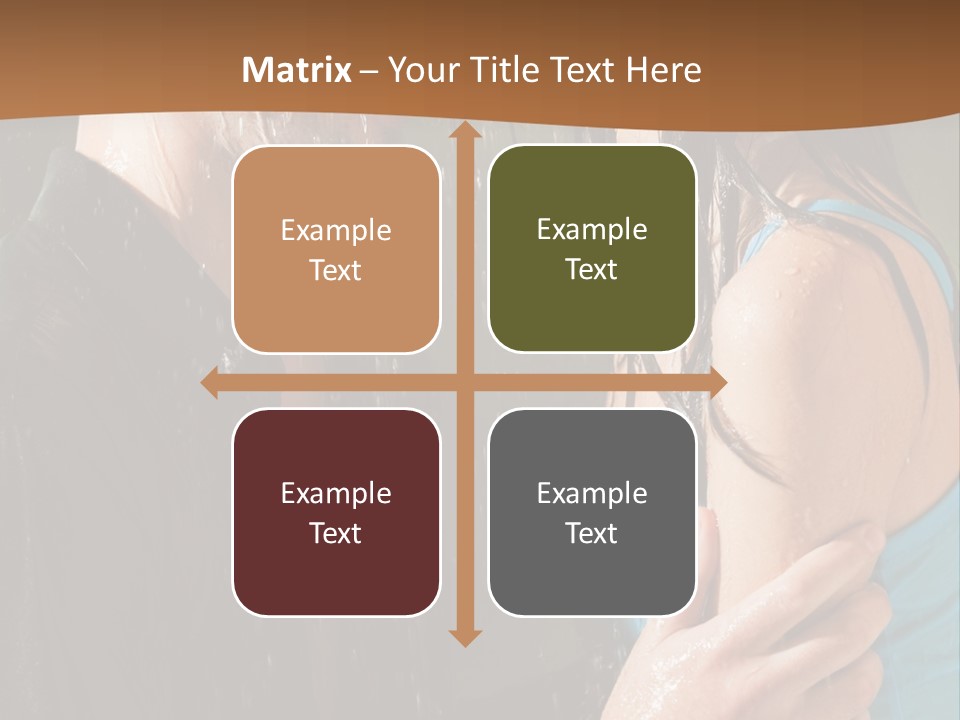 Matrix – Your Title Text Here

Example Text

Example Text

Example Text

Example Text